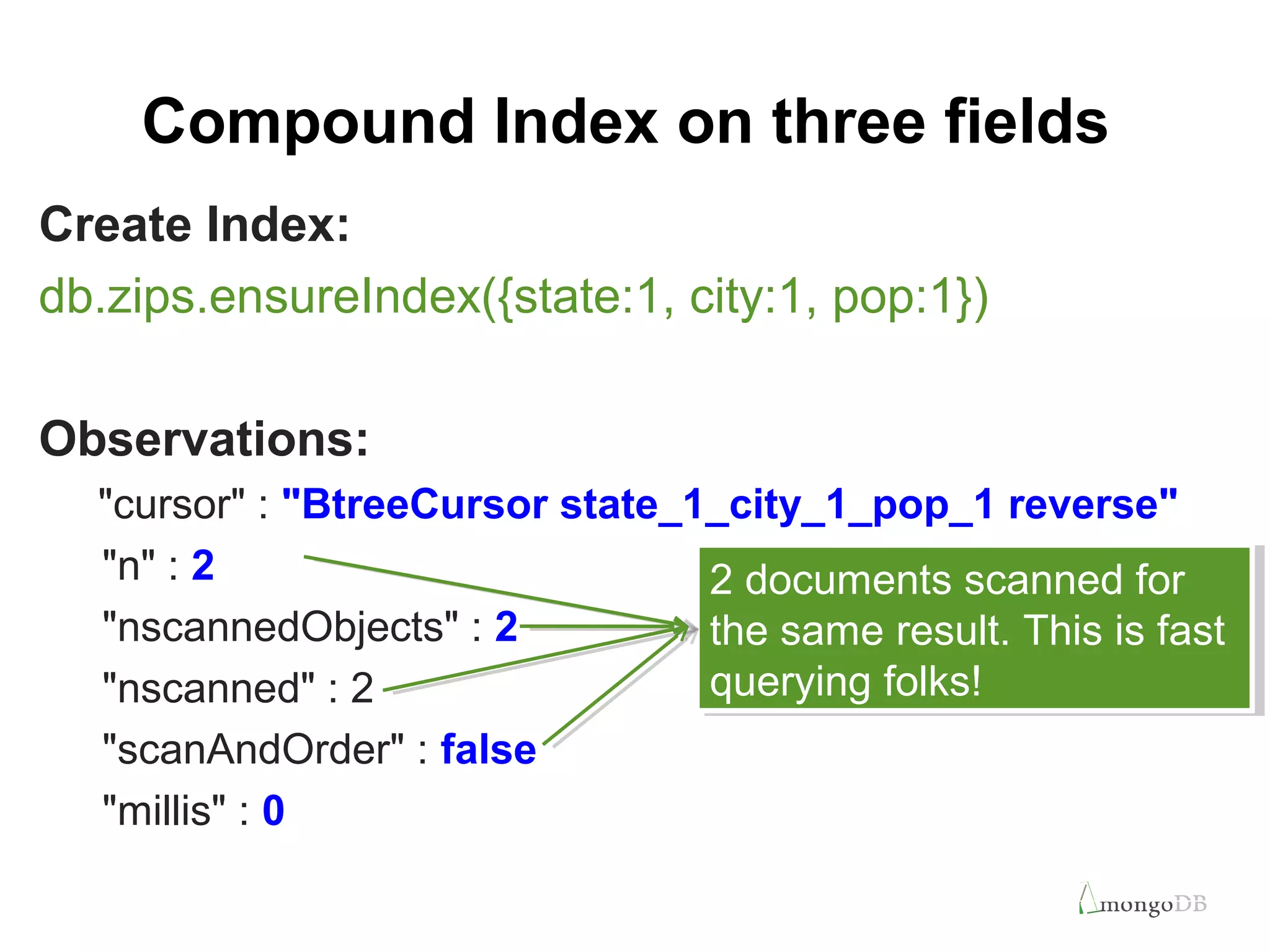 Compound Index on three fields

Create Index:

db.zips.ensureIndex({state:1, city:1, pop:1})

Observations:

"cursor" : "BtreeCursor state_1_city_1_pop_1 reverse"

"n" : 2

"nscannedObjects" : 2

"nscanned" : 2

"scanAndOrder" : false

"millis" : 0

2 documents scanned for the same result. This is fast querying folks!

mongoDB